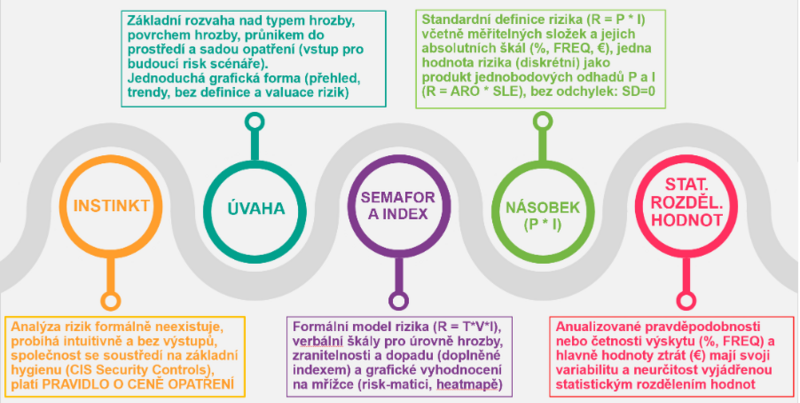 Základní rozvaha nad typem hrozby, povrchem hrozby, průnikem do prostředí a sadou opatření (vstup pro budoucí risk scénáře). Jednoduchá grafická forma (přehled, trendy, bez definice a valuace rizik)

Standardní definice rizika (R = P * I) včetně měřitelných složek a jejich absolutních škál (%, FREQ, €), jedna hodnota rizika (diskrétní) jako produkt jednobodových odhadů P a I (R = ARO * SLE), bez odchylek: SD=0

INSTINKT

ÚVAHA

SEMAFOR A INDEX

NÁSOBEK (P * I)

STAT. ROZDĚL. HODNOT

Analýza rizik formálně neexistuje, probíhá intuitivně a bez výstupů, společnost se soustředí na základní hygienu (CIS Security Controls), platí PRAVIDLO O CENĚ OPATŘENÍ

Formální model rizika (R = T*V*I), verbální škály pro úrovně hrozby, zranitelnosti a dopadu (doplněné indexem) a grafické vyhodnocení na mřížce (risk-matici, heatmapě)

Anualizované pravděpodobnosti nebo četnosti výskytu (%, FREQ) a hlavně hodnoty ztrát (€) mají svoji variabilitu a neurčitost vyjádřenou statistickým rozdělením hodnot